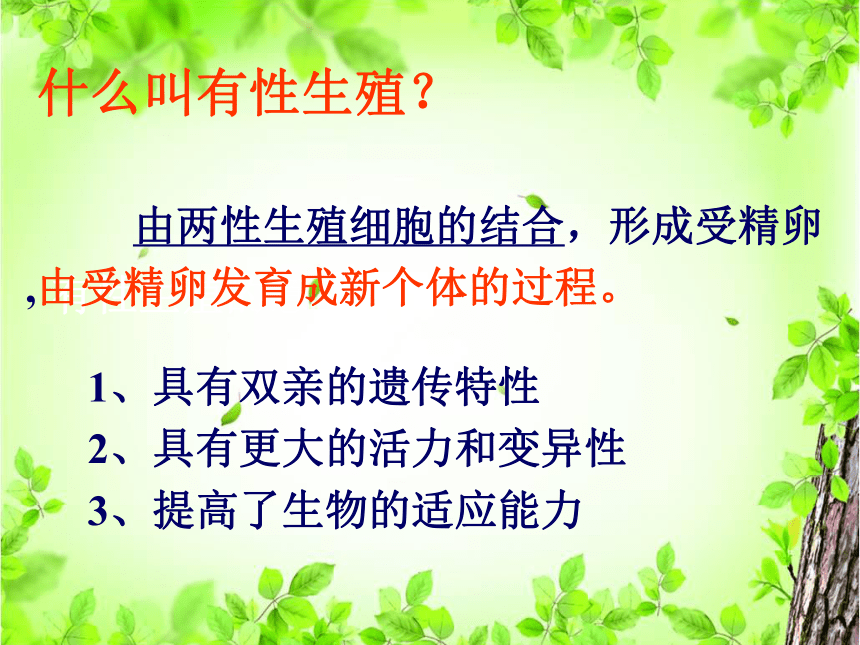 什么叫有性生殖？

由两性生殖细胞的结合，形成受精卵,由受精卵发育成新个体的过程。

1、具有双亲的遗传特性
2、具有更大的活力和变异性
3、提高了生物的适应能力